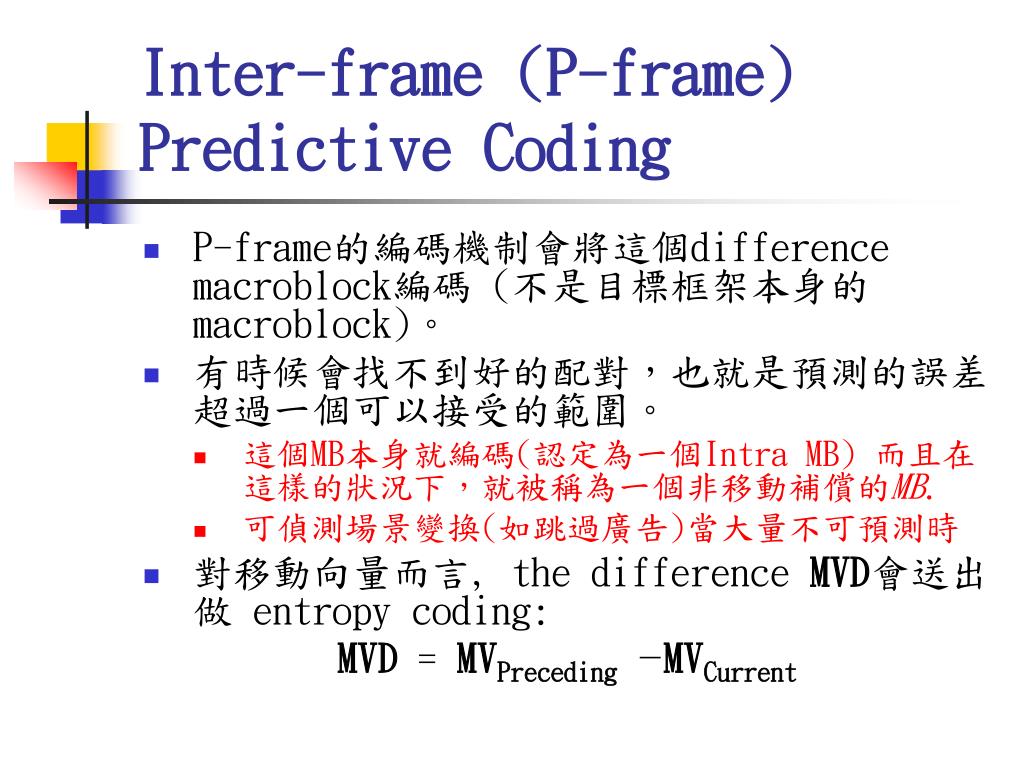 Inter-frame (P-frame) Predictive Coding

P-frame的編碼機制會將這個difference macroblock編碼 (不是目標框架本身的macroblock)。

有時候會找不到好的配對，也就是預測的誤差超過一個可以接受的範圍。

這個MB本身就編碼(認定為一個Intra MB) 而且在這樣的狀況下，就被稱為一個非移動補償的MB.

可偵測場景變換(如跳過廣告)當大量不可預測時

對移動向量而言, the difference MVD會送出做 entropy coding:

$MVD = MV_{Preceding} - MV_{Current}$